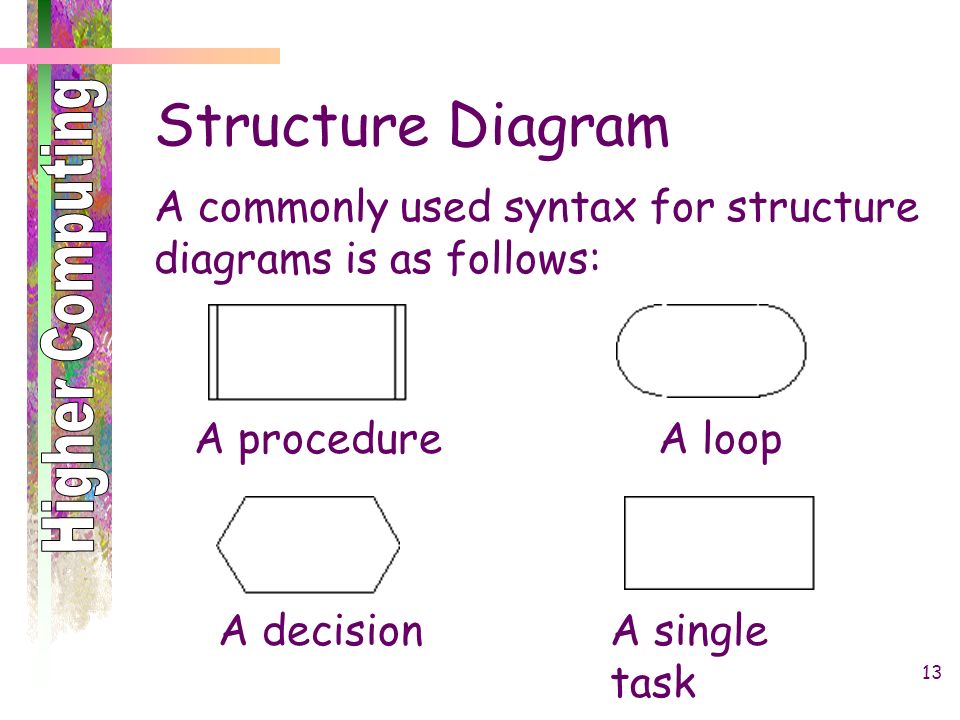 Higher Computing

Structure Diagram

A commonly used syntax for structure diagrams is as follows:

A procedure

A loop

A decision

A single task

13